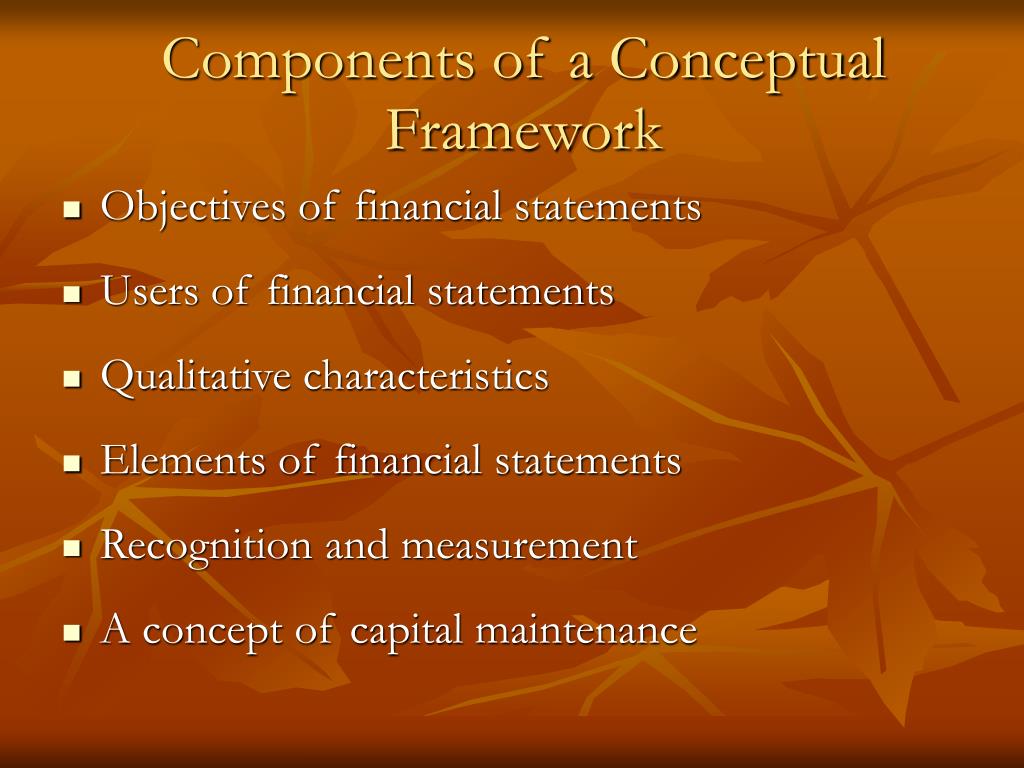 Components of a Conceptual Framework

- Objectives of financial statements
- Users of financial statements
- Qualitative characteristics
- Elements of financial statements
- Recognition and measurement
- A concept of capital maintenance